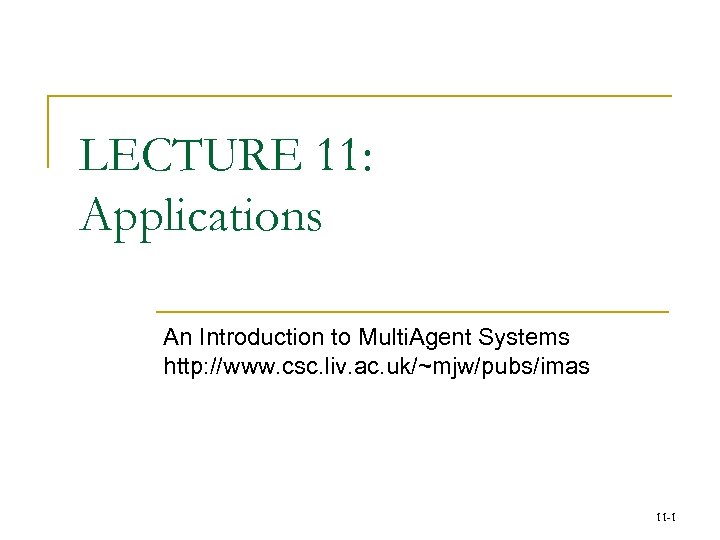 LECTURE 11:
Applications

An Introduction to MultiAgent Systems
http://www.csc.liv.ac.uk/~mjw/pubs/imas

11-1